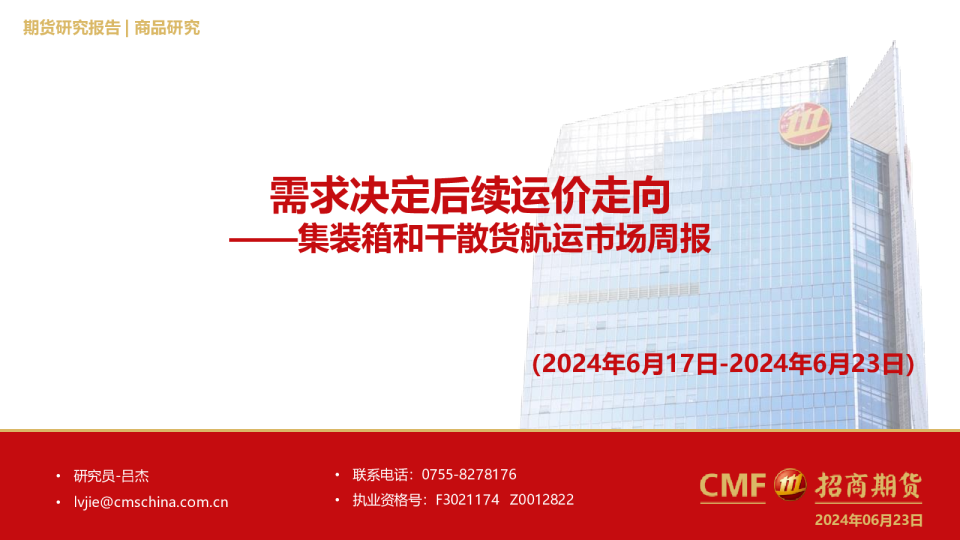 期货研究报告 | 商品研究

需求决定后续运价走向
——集装箱和干散货航运市场周报

(2024年6月17日-2024年6月23日)

• 研究员-吕杰
• lvjie@cmschina.com.cn

• 联系电话：0755-8278176
• 执业资格号：F3021174 Z0012822

CMF 招商期货
2024年06月23日